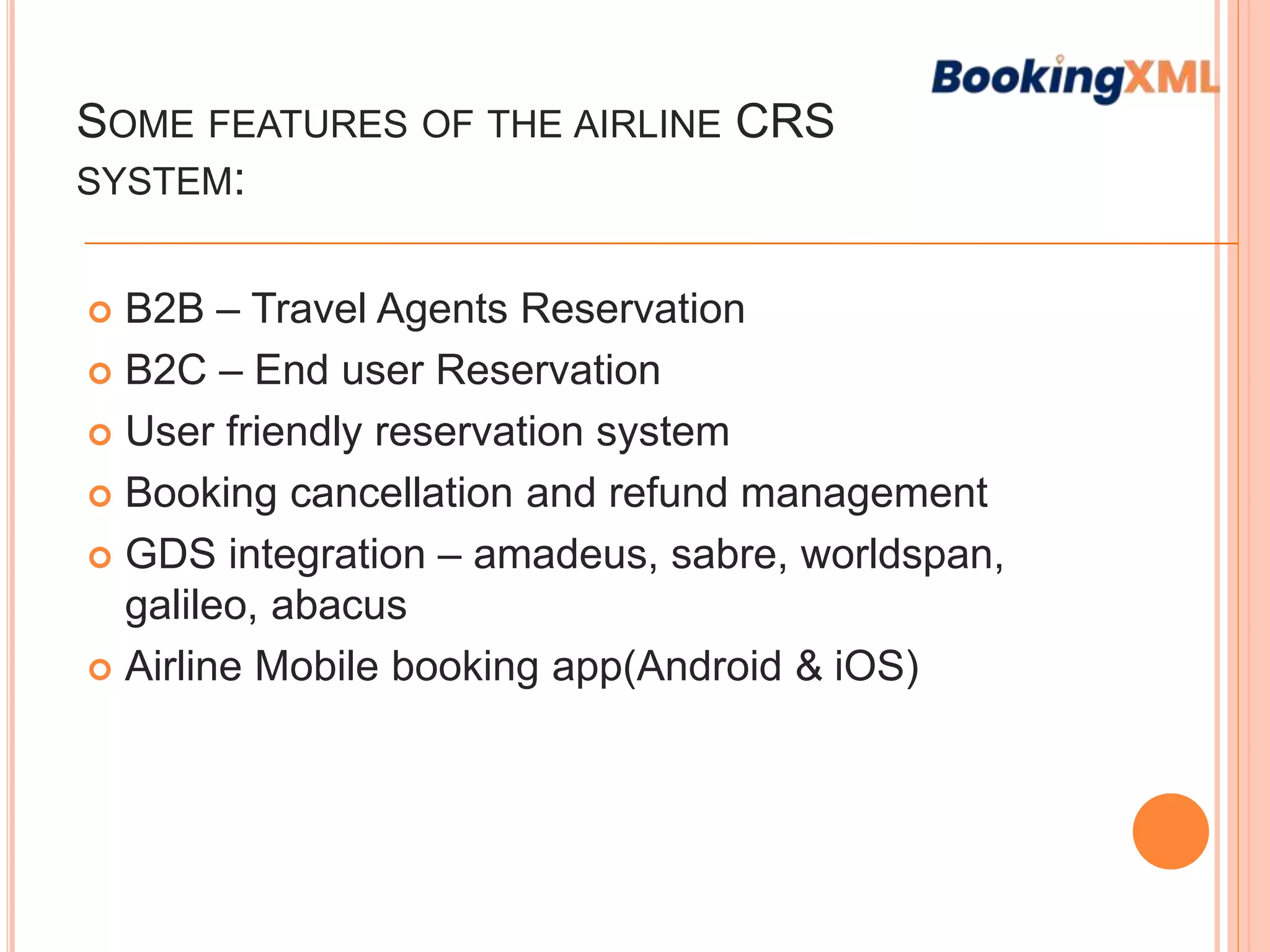 BookingXML

SOME FEATURES OF THE AIRLINE CRS SYSTEM:

B2B – Travel Agents Reservation
B2C – End user Reservation
User friendly reservation system
Booking cancellation and refund management
GDS integration – amadeus, sabre, worldspan, galileo, abacus
Airline Mobile booking app(Android & iOS)